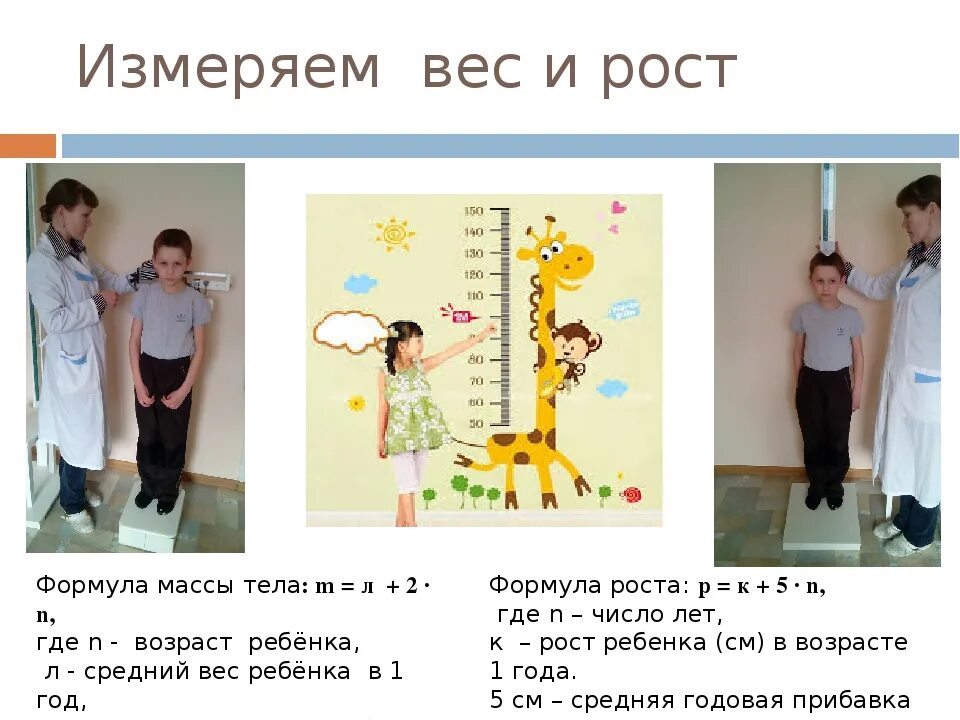 Измеряем вес и рост

150
140
130
120
110
100
90
80
70
60
50

Формула массы тела: $m = л + 2 \cdot n$,
где n - возраст ребёнка,
л - средний вес ребёнка в 1 год,

Формула роста: $p = к + 5 \cdot n$,
где n – число лет,
к – рост ребенка (см) в возрасте 1 года.
5 см – средняя годовая прибавка